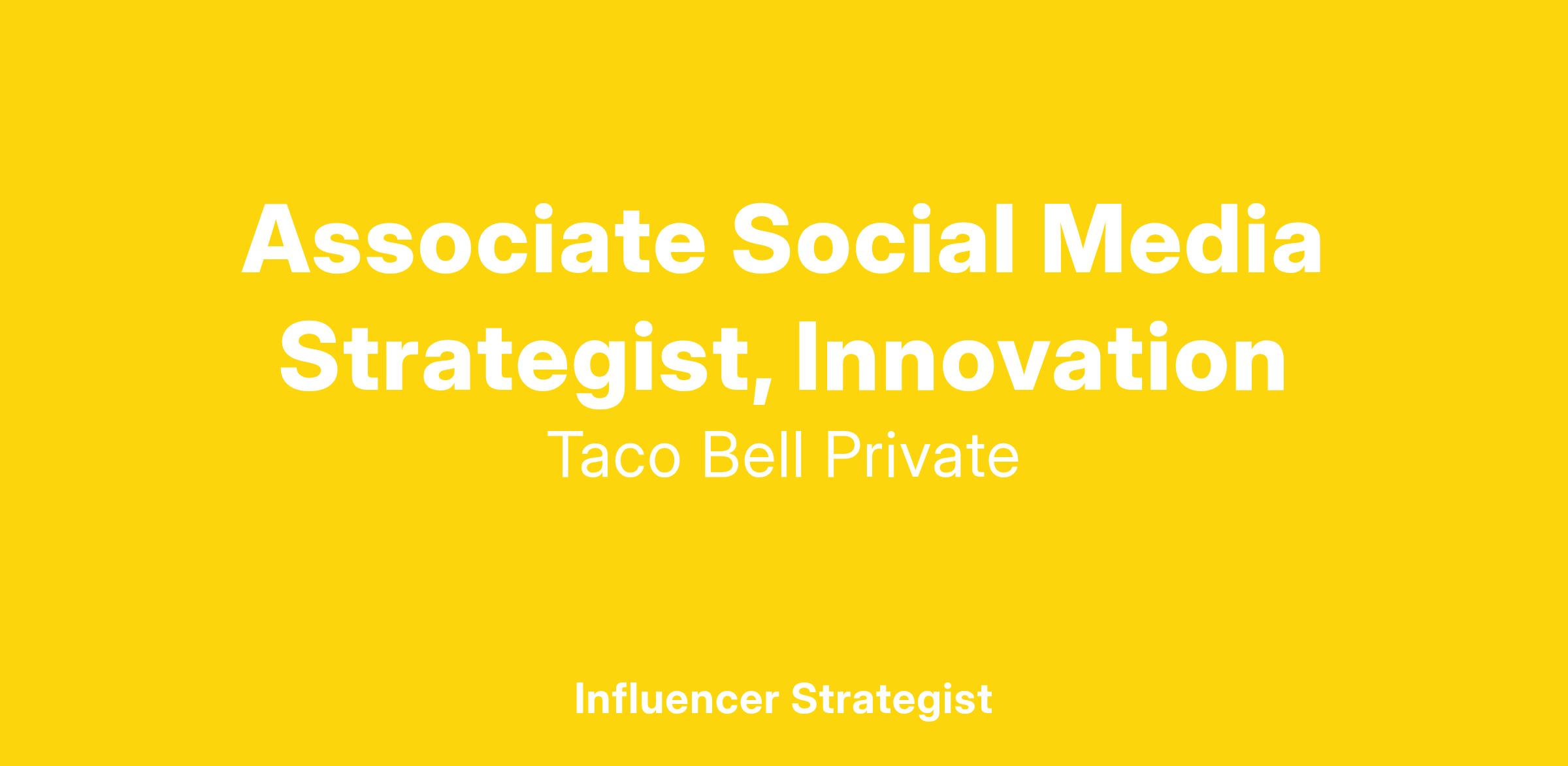 Associate Social Media Strategist, Innovation
Taco Bell Private

Influencer Strategist